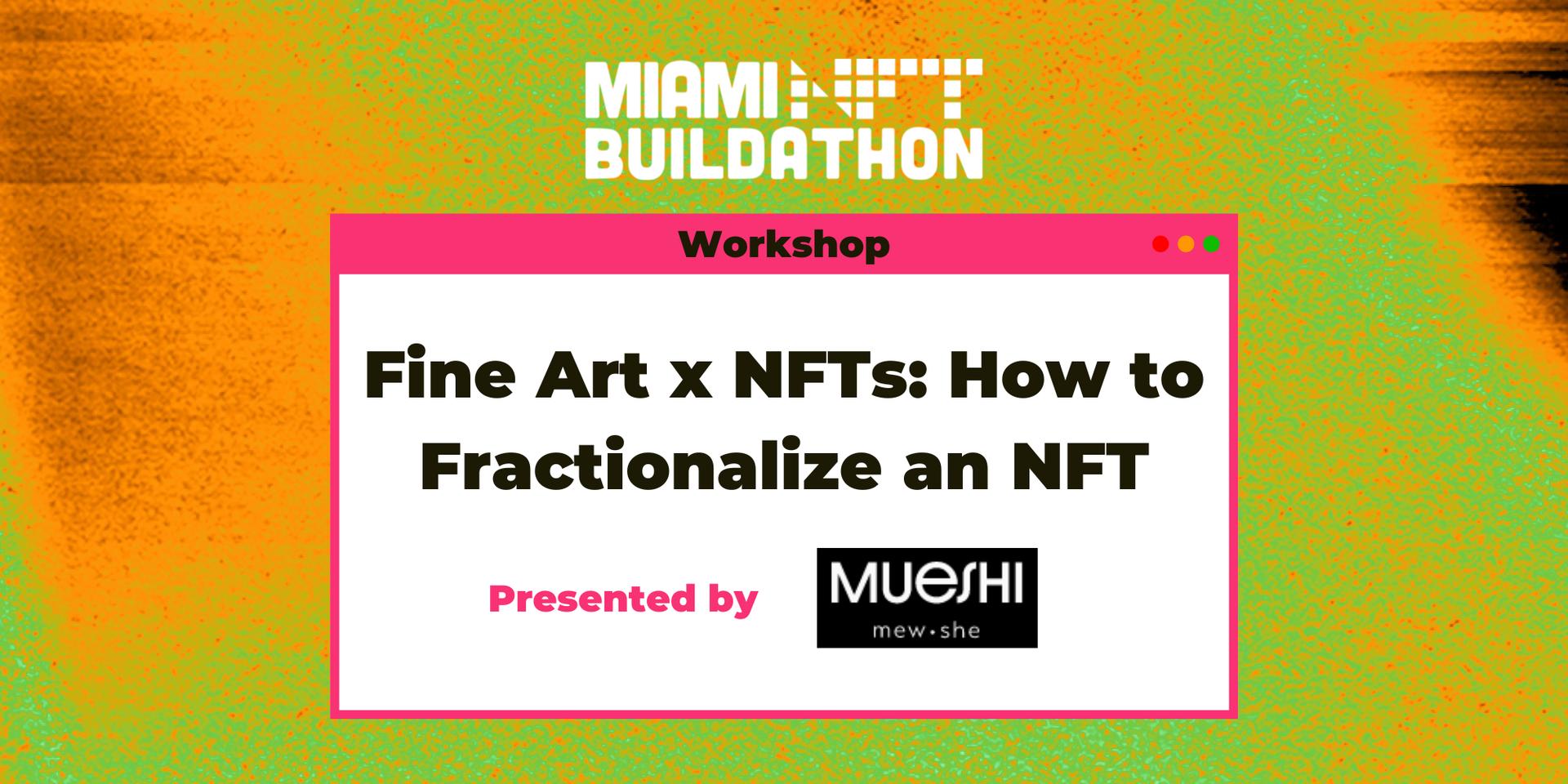 MIAMI NFT BUILDATHON

Workshop

Fine Art x NFTs: How to Fractionalize an NFT

Presented by

MUESHI
mew•she